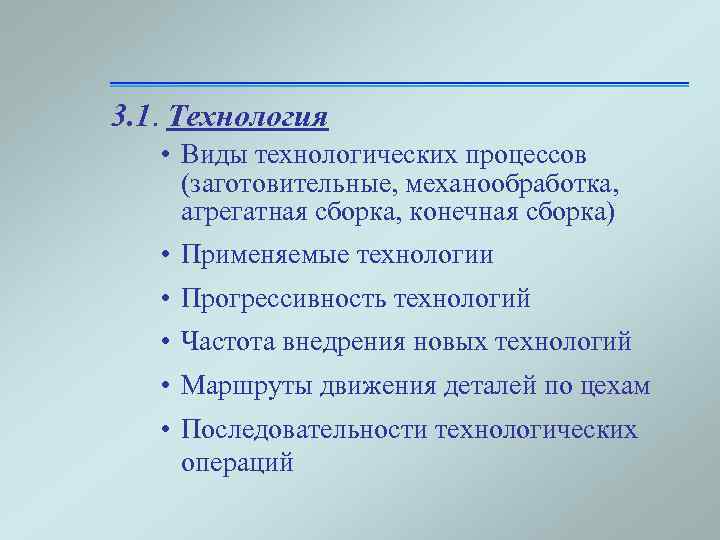 3.1. Технология

• Виды технологических процессов (заготовительные, механообработка, агрегатная сборка, конечная сборка)

• Применяемые технологии

• Прогрессивность технологий

• Частота внедрения новых технологий

• Маршруты движения деталей по цехам

• Последовательности технологических операций